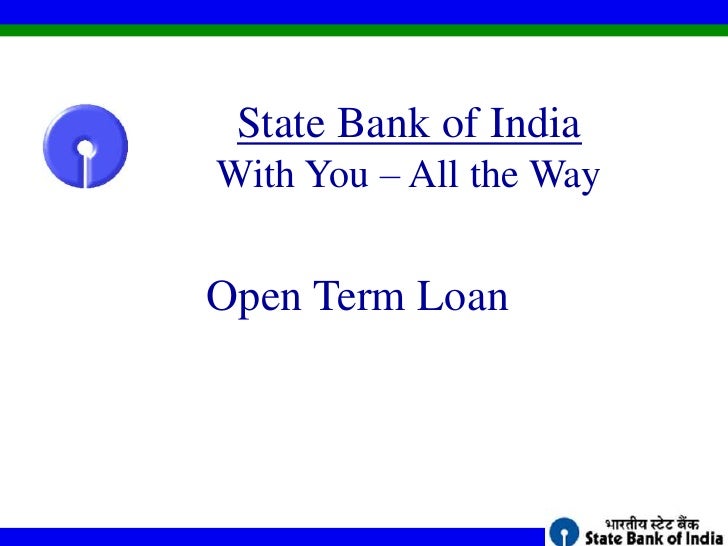 State Bank of India
With You – All the Way

Open Term Loan

भारतीय स्टेट बैंक
State Bank of India